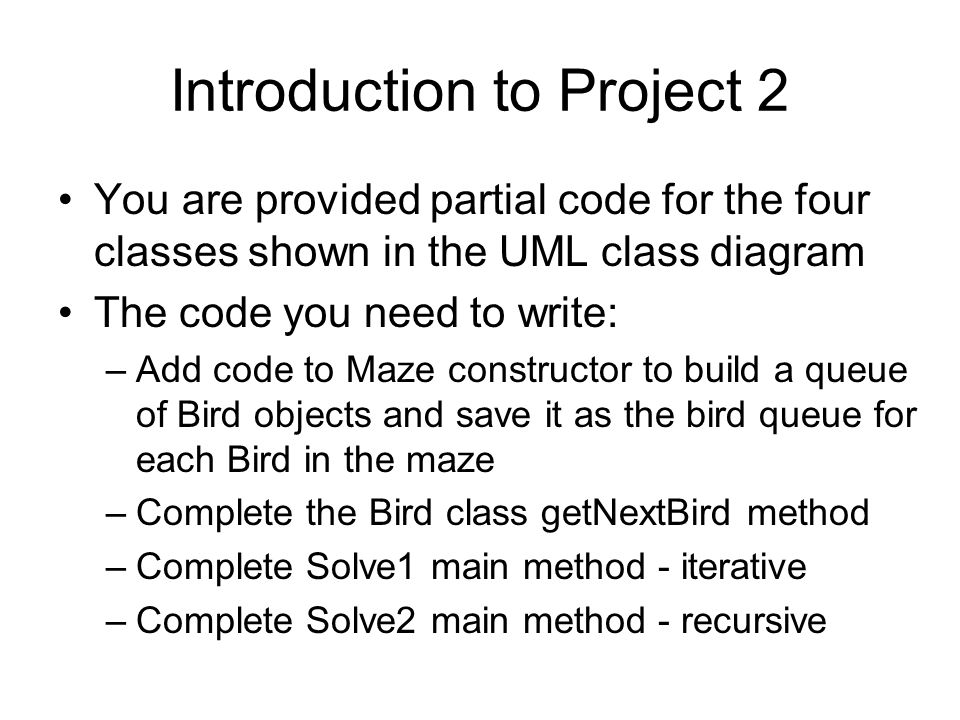 Introduction to Project 2

• You are provided partial code for the four classes shown in the UML class diagram
• The code you need to write:
– Add code to Maze constructor to build a queue of Bird objects and save it as the bird queue for each Bird in the maze
– Complete the Bird class getNextBird method
– Complete Solve1 main method - iterative
– Complete Solve2 main method - recursive